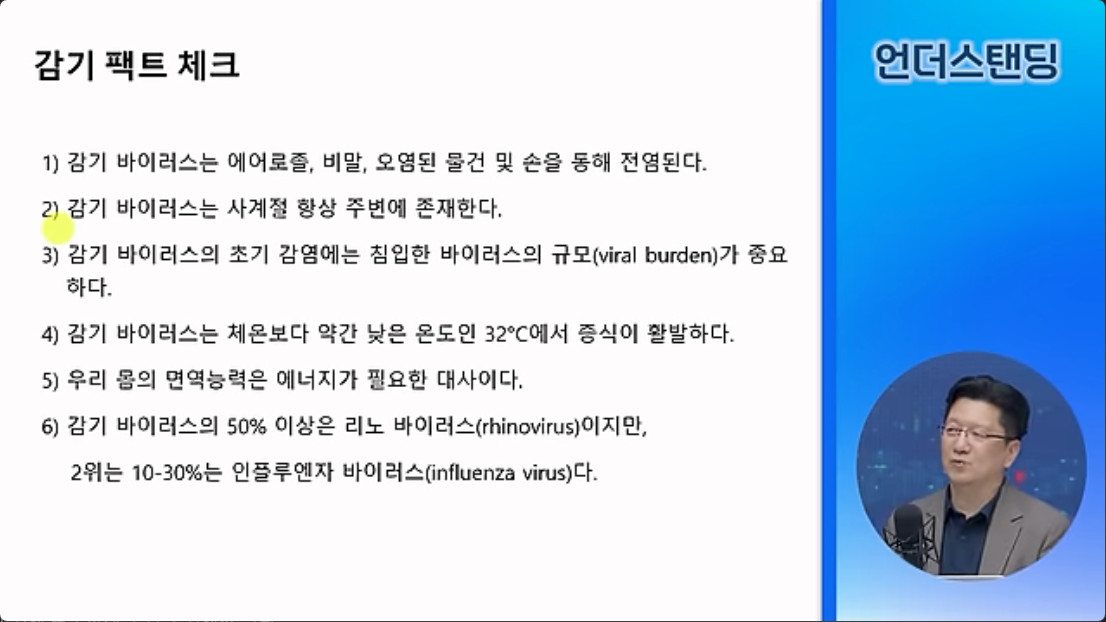 감기 팩트 체크

1) 감기 바이러스는 에어로졸, 비말, 오염된 물건 및 손을 통해 전염된다.

2) 감기 바이러스는 사계절 항상 주변에 존재한다.

3) 감기 바이러스의 초기 감염에는 침입한 바이러스의 규모(viral burden)가 중요하다.

4) 감기 바이러스는 체온보다 약간 낮은 온도인 32°C에서 증식이 활발하다.

5) 우리 몸의 면역능력은 에너지가 필요한 대사이다.

6) 감기 바이러스의 50% 이상은 리노 바이러스(rhinovirus)이지만,
2위는 10-30%는 인플루엔자 바이러스(influenza virus)다.

언더스탠딩